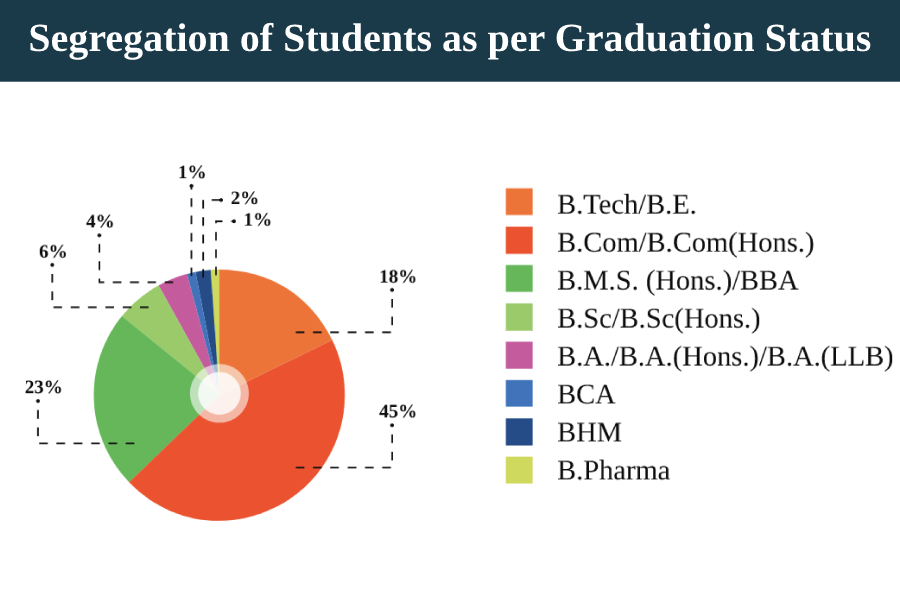 Segregation of Students as per Graduation Status

1%
2%
1%
4%
6%
18%
23%
45%

B.Tech/B.E.
B.Com/B.Com(Hons.)
B.M.S. (Hons.)/BBA
B.Sc/B.Sc(Hons.)
B.A./B.A.(Hons.)/B.A.(LLB)
BCA
BHM
B.Pharma